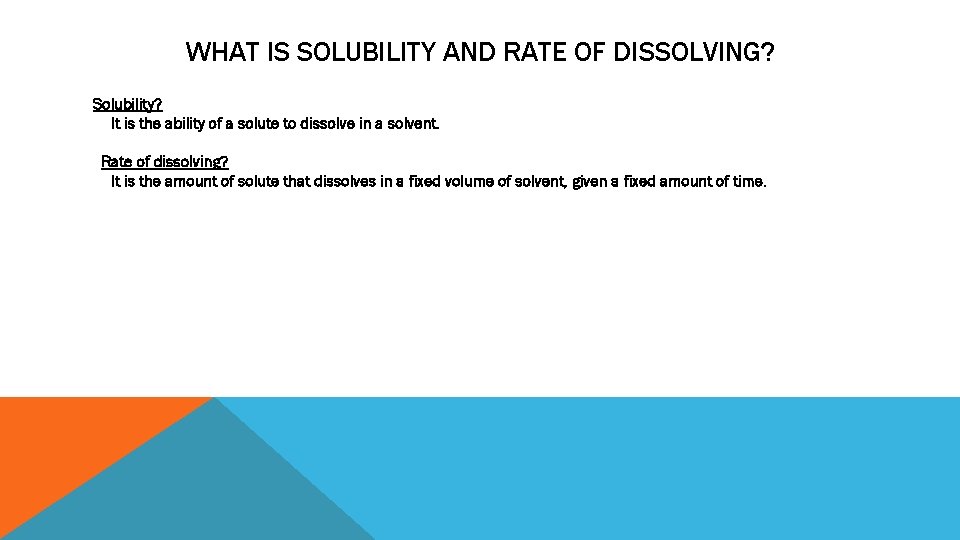 WHAT IS SOLUBILITY AND RATE OF DISSOLVING?

Solubility?
It is the ability of a solute to dissolve in a solvent.

Rate of dissolving?
It is the amount of solute that dissolves in a fixed volume of solvent, given a fixed amount of time.